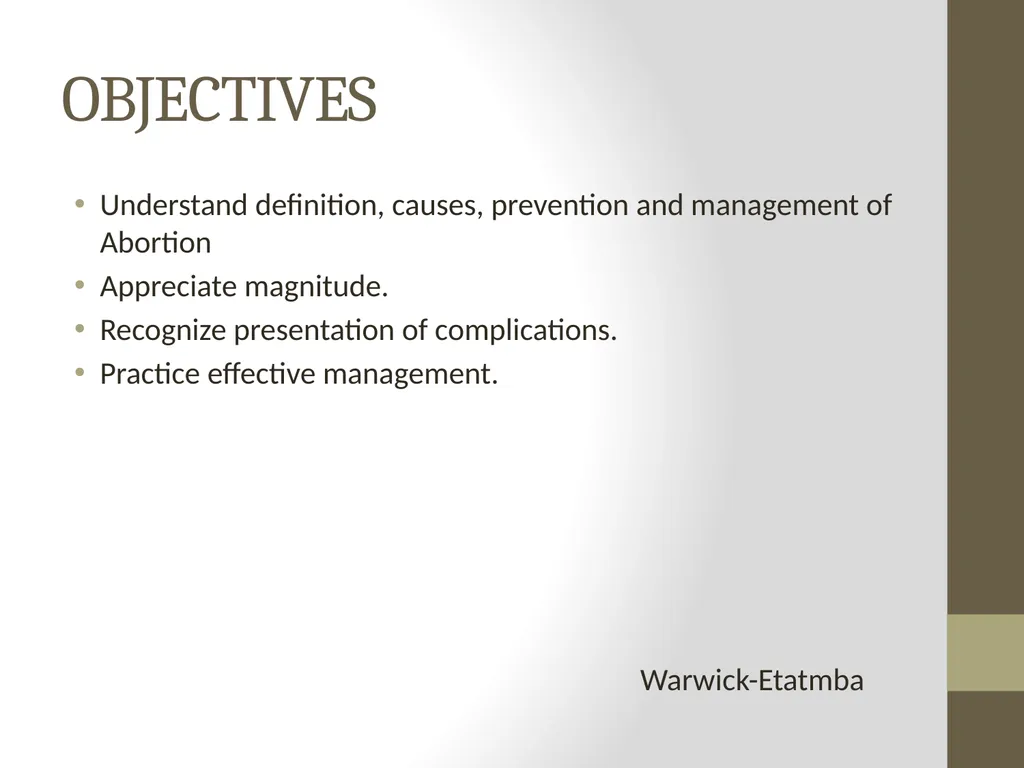 OBJECTIVES

• Understand definition, causes, prevention and management of Abortion
• Appreciate magnitude.
• Recognize presentation of complications.
• Practice effective management.

Warwick-Etatmba